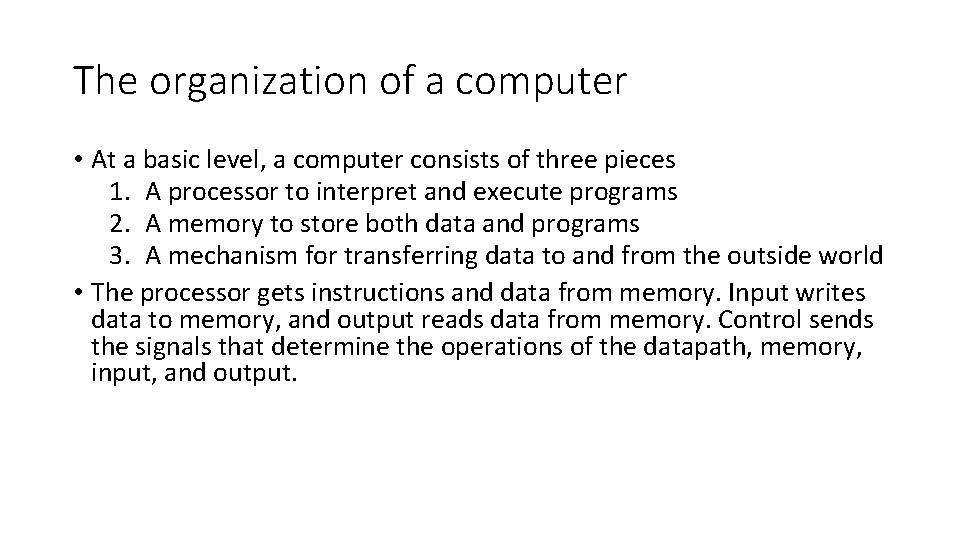 The organization of a computer

• At a basic level, a computer consists of three pieces
1. A processor to interpret and execute programs
2. A memory to store both data and programs
3. A mechanism for transferring data to and from the outside world
• The processor gets instructions and data from memory. Input writes data to memory, and output reads data from memory. Control sends the signals that determine the operations of the datapath, memory, input, and output.